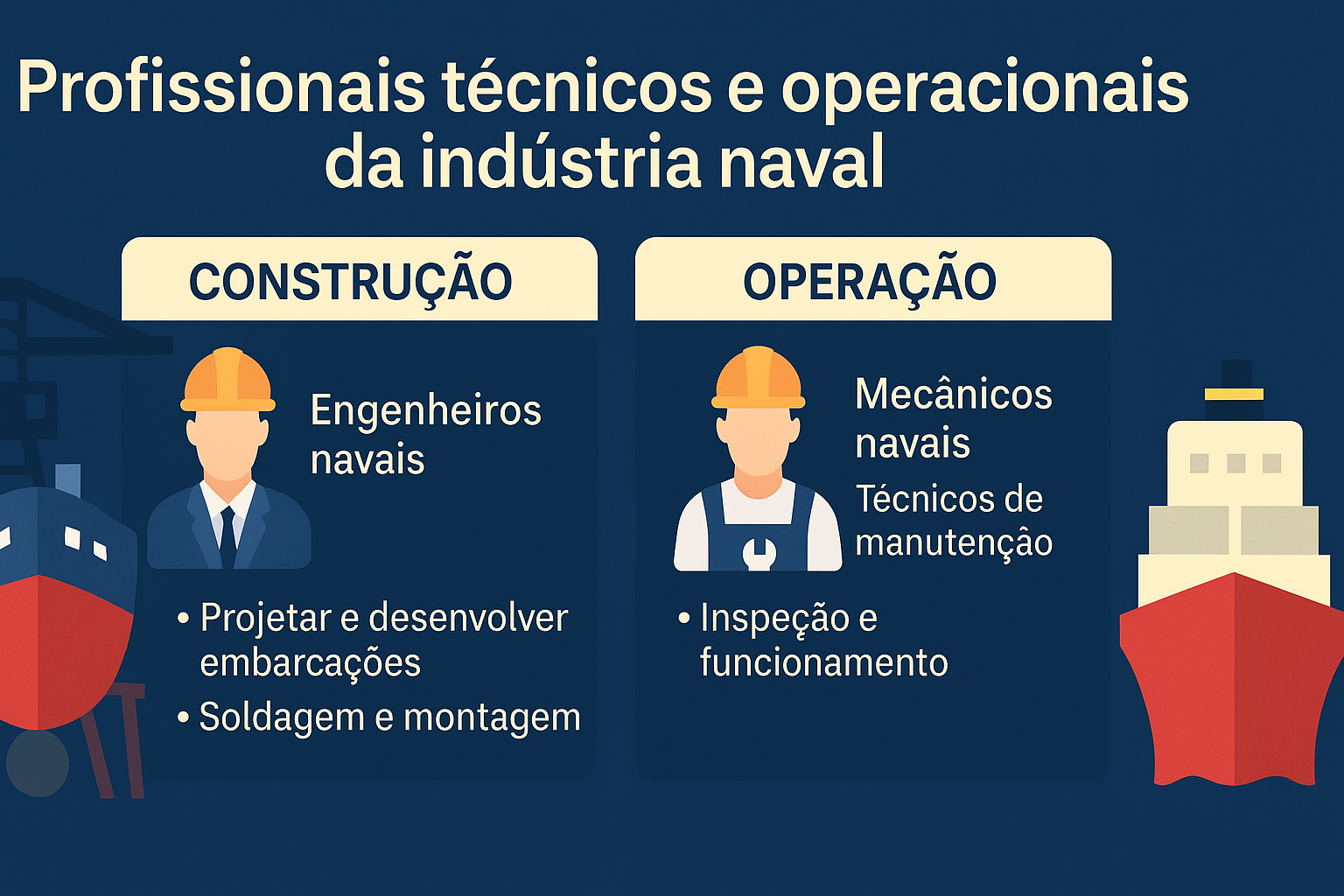 Profissionais técnicos e operacionais da indústria naval

CONSTRUÇÃO

Engenheiros navais

• Projetar e desenvolver embarcações
• Soldagem e montagem

OPERAÇÃO

Mecânicos navais

Técnicos de manutenção

• Inspeção e funcionamento